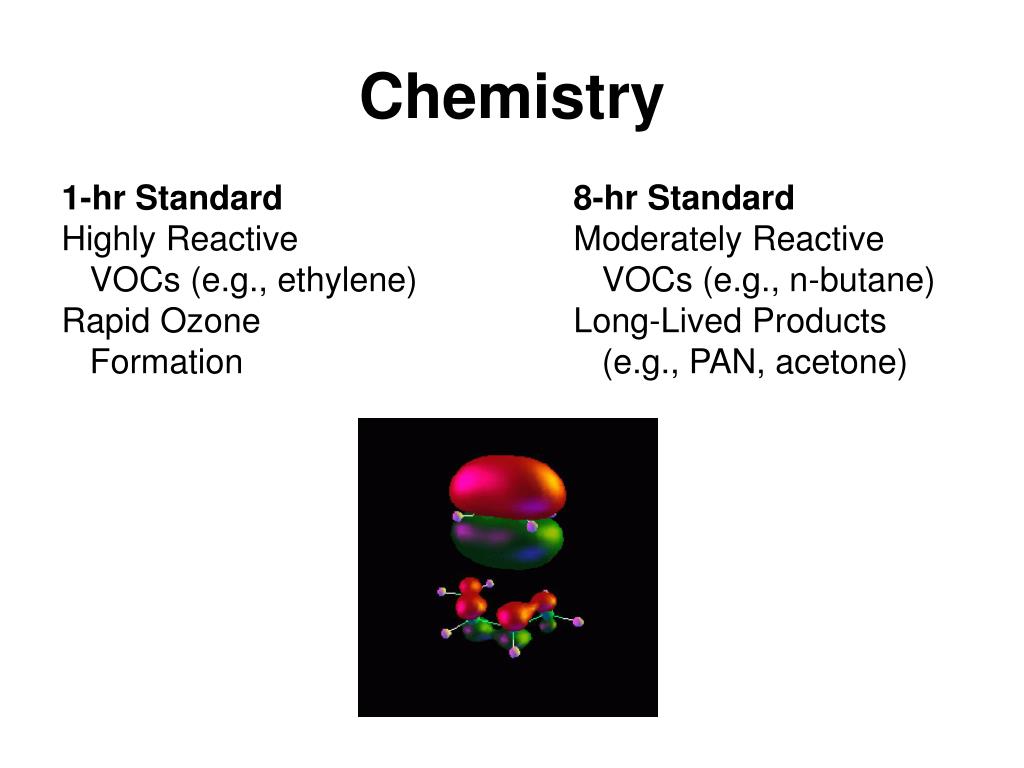 Chemistry

1-hr Standard
Highly Reactive VOCs (e.g., ethylene)
Rapid Ozone Formation

8-hr Standard
Moderately Reactive VOCs (e.g., n-butane)
Long-Lived Products (e.g., PAN, acetone)